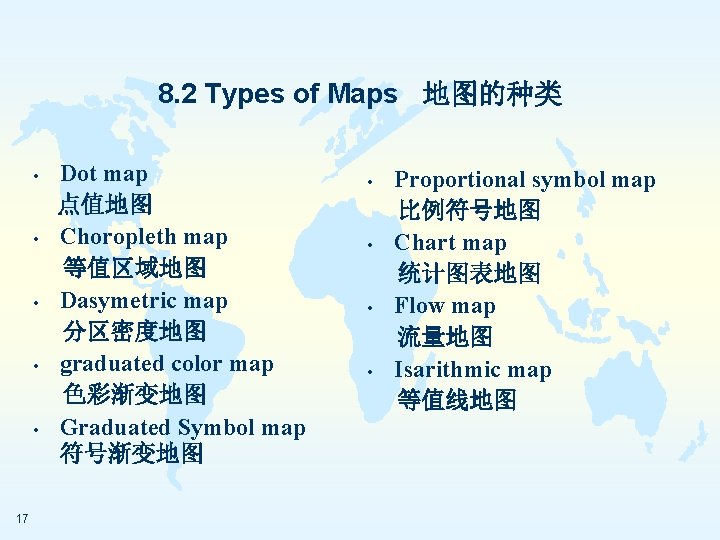 8.2 Types of Maps 地图的种类

• Dot map
点值地图
• Choropleth map
等值区域地图
• Dasymetric map
分区密度地图
• graduated color map
色彩渐变地图
• Graduated Symbol map
符号渐变地图

• Proportional symbol map
比例符号地图
• Chart map
统计图表地图
• Flow map
流量地图
• Isarithmic map
等值线地图

17